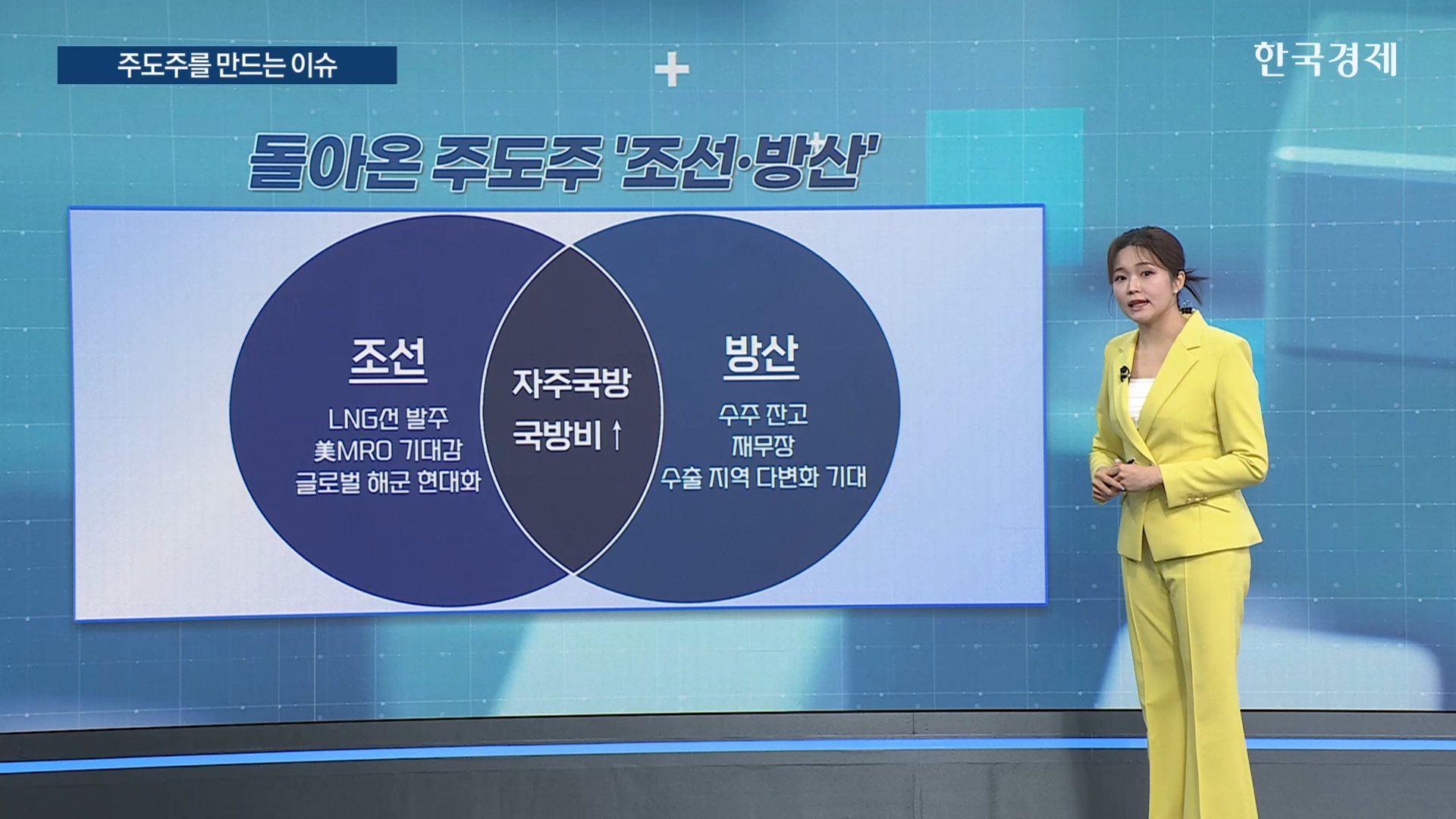 주도주를 만드는 이슈

한국경제

돌아온 주도주 '조선·방산'

조선

LNG선 발주
美MRO 기대감
글로벌 해군 현대화

자주국방
국방비 ↑

방산

수주 잔고
재무장
수출 지역 다변화 기대